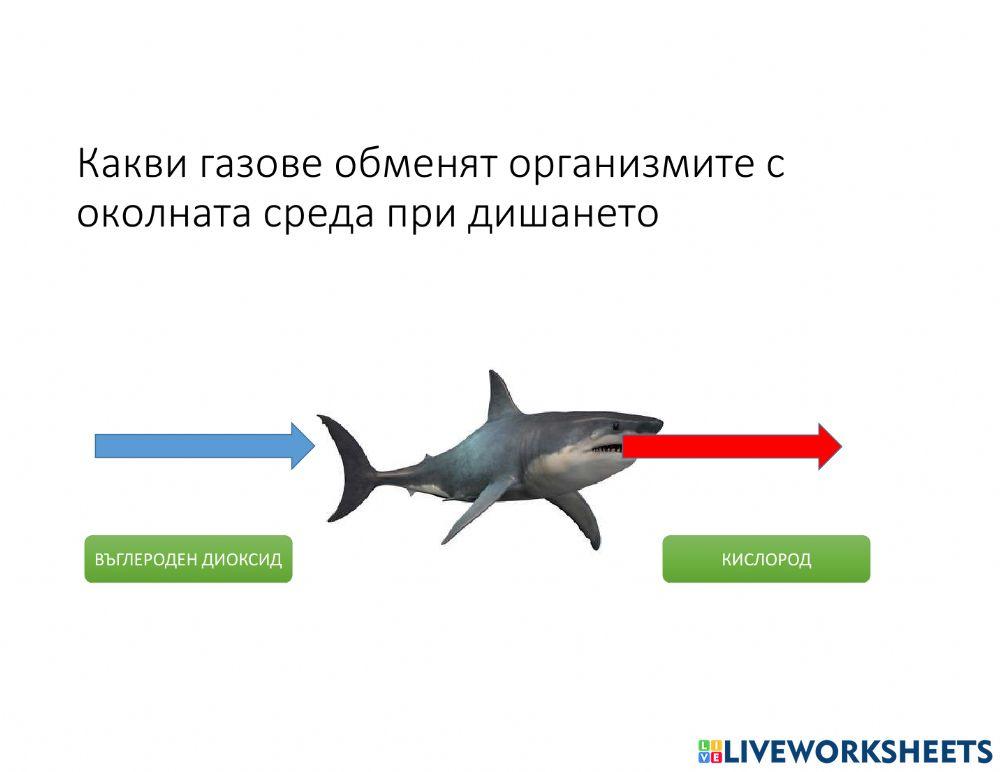 Какви газове обменят организмите с околната среда при дишането

ВЪГЛЕРОДЕН ДИОКСИД

КИСЛОРОД

LIVEWORKSHEETS